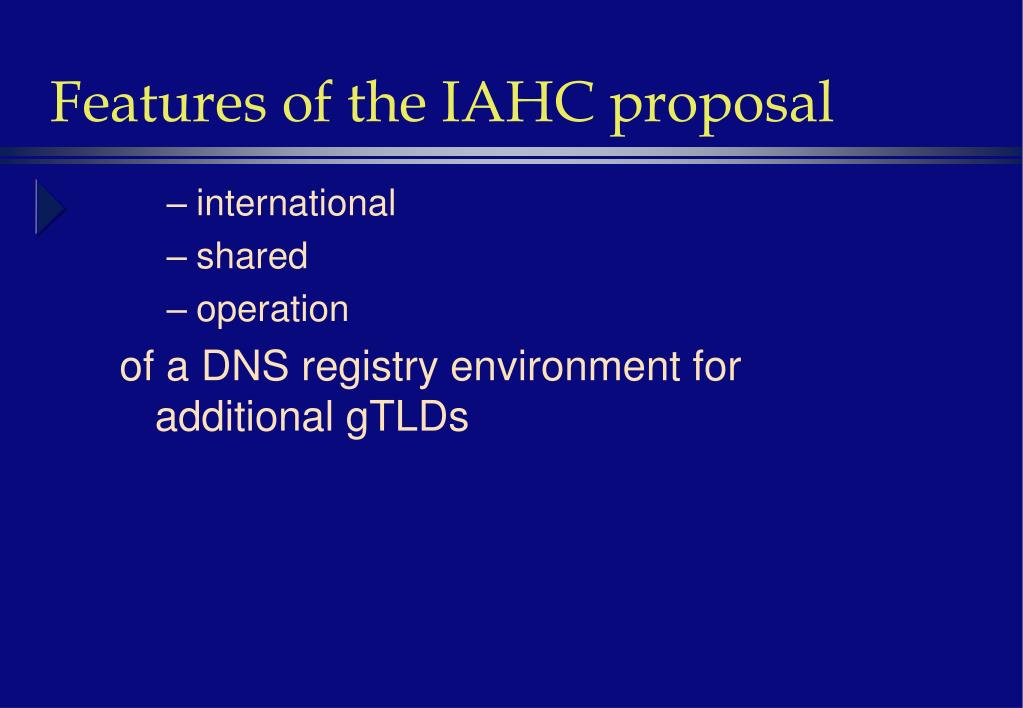 Features of the IAHC proposal

– international
– shared
– operation

of a DNS registry environment for additional gTLDs